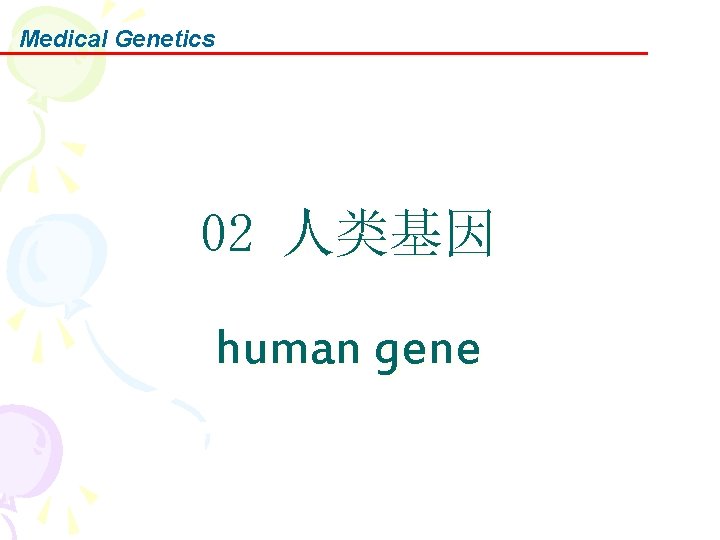 Medical Genetics

02 人类基因

human gene